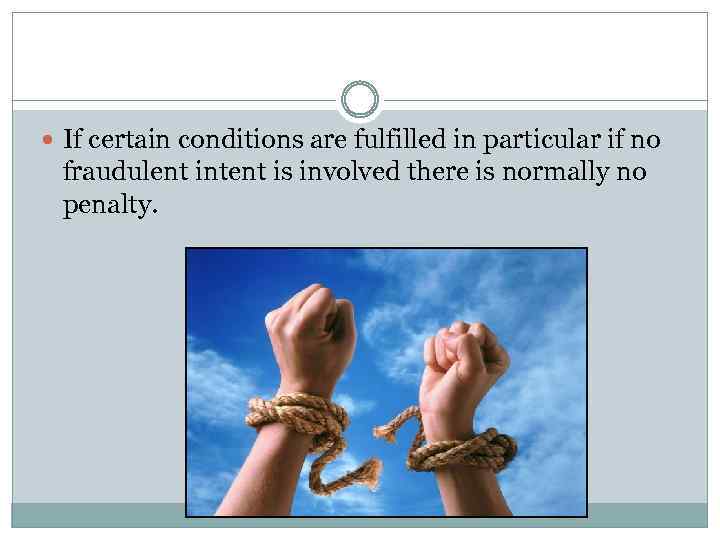 If certain conditions are fulfilled in particular if no fraudulent intent is involved there is normally no penalty.